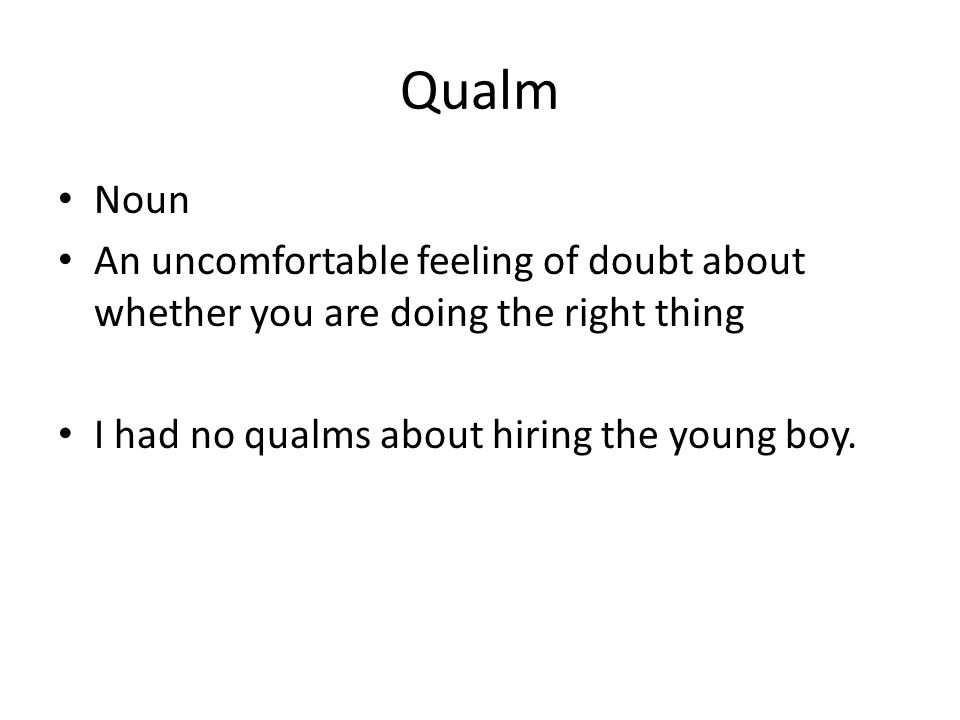 Qualm

• Noun
• An uncomfortable feeling of doubt about whether you are doing the right thing

• I had no qualms about hiring the young boy.